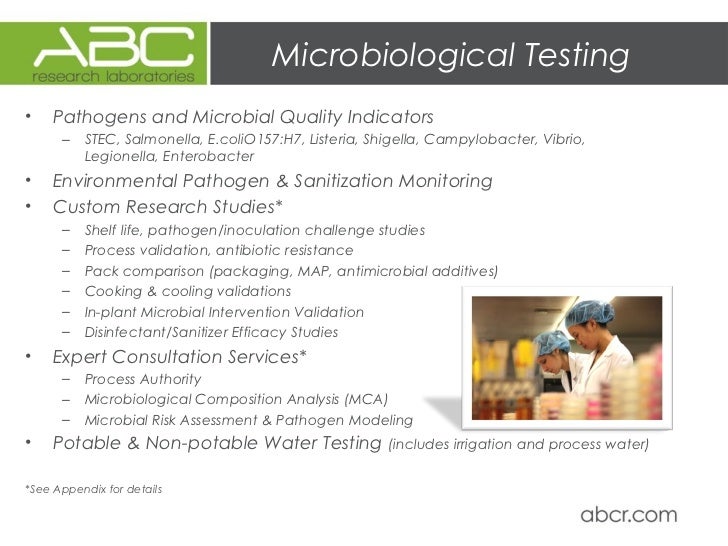 ABC
research laboratories

Microbiological Testing

• Pathogens and Microbial Quality Indicators
– STEC, Salmonella, E.coliO157:H7, Listeria, Shigella, Campylobacter, Vibrio, Legionella, Enterobacter
• Environmental Pathogen & Sanitization Monitoring
• Custom Research Studies*
– Shelf life, pathogen/inoculation challenge studies
– Process validation, antibiotic resistance
– Pack comparison (packaging, MAP, antimicrobial additives)
– Cooking & cooling validations
– In-plant Microbial Intervention Validation
– Disinfectant/Sanitizer Efficacy Studies
• Expert Consultation Services*
– Process Authority
– Microbiological Composition Analysis (MCA)
– Microbial Risk Assessment & Pathogen Modeling
• Potable & Non-potable Water Testing (includes irrigation and process water)

*See Appendix for details

abcr.com